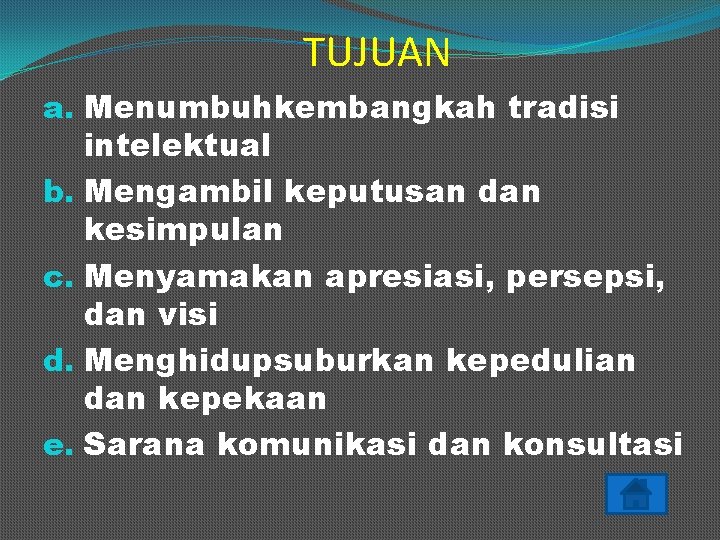 TUJUAN

a. Menumbuhkembangkah tradisi intelektual
b. Mengambil keputusan dan kesimpulan
c. Menyamakan apresiasi, persepsi, dan visi
d. Menghidupsuburkan kepedulian dan kepekaan
e. Sarana komunikasi dan konsultasi